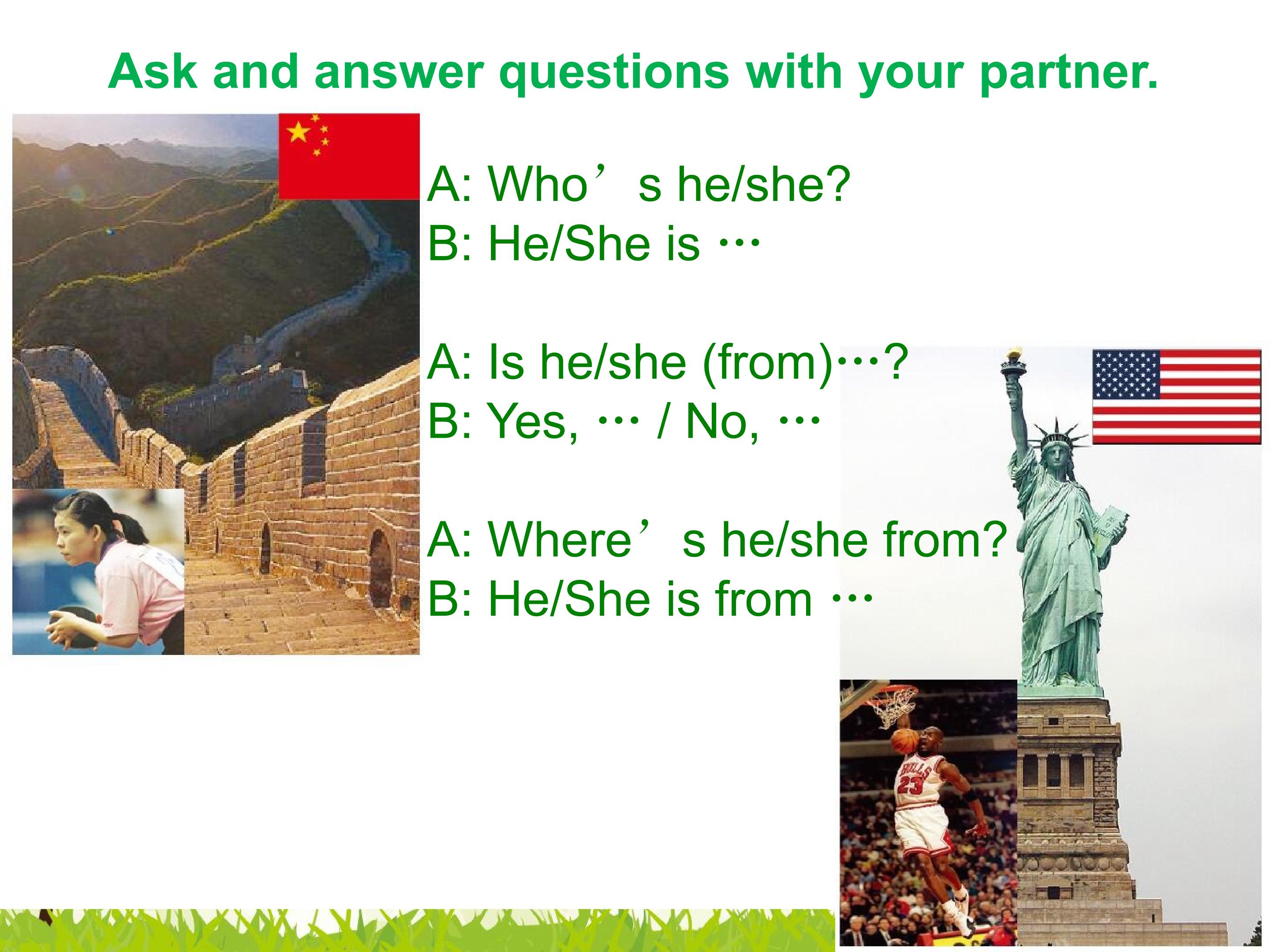 Ask and answer questions with your partner.

A: Who’s he/she?
B: He/She is …

A: Is he/she (from)…?
B: Yes, … / No, …

A: Where’s he/she from?
B: He/She is from …

BULLS
23